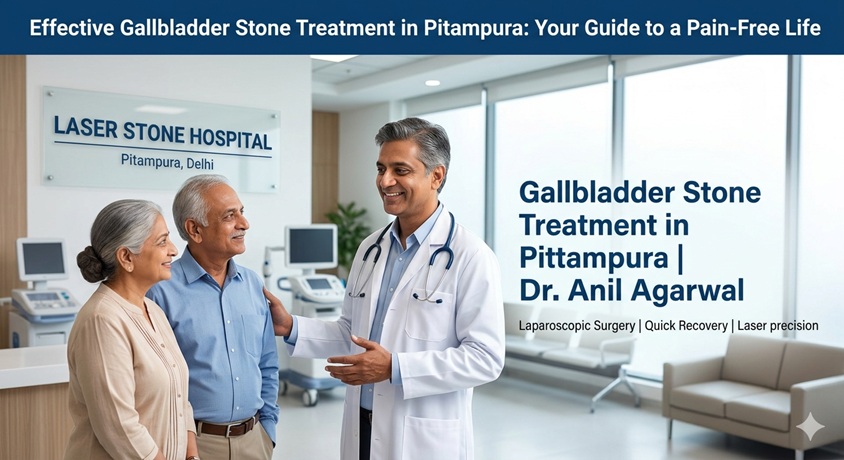 Effective Gallbladder Stone Treatment in Pitampura: Your Guide to a Pain-Free Life

LASER STONE HOSPITAL
Pitampura, Delhi

Gallbladder Stone Treatment in Pittampura | Dr. Anil Agarwal

Laparoscopic Surgery | Quick Recovery | Laser precision